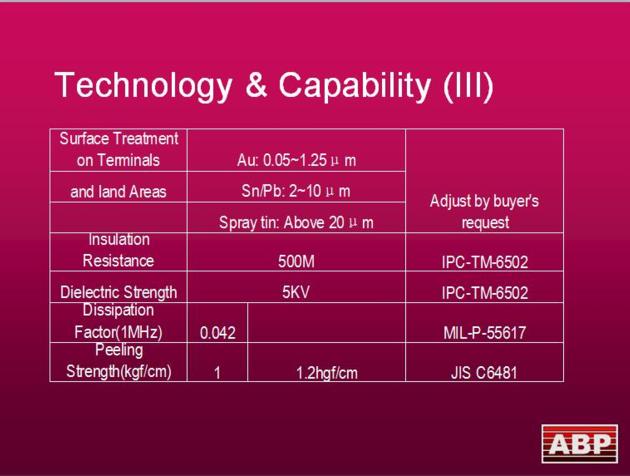 Technology & Capability (III)

| Surface Treatment on Terminals | Au: 0.05~1.25 μ m | | Adjust by buyer's request |
|---|---|---|---|
| and land Areas | Sn/Pb: 2~10 μ m | | |
| | Spray tin: Above 20 μ m | | |
| Insulation Resistance | 500M | | IPC-TM-6502 |
| Dielectric Strength | 5KV | | IPC-TM-6502 |
| Dissipation Factor(1MHz) | 0.042 | | MIL-P-55617 |
| Peeling Strength(kgf/cm) | 1 | 1.2hgf/cm | JIS C6481 |

ABP